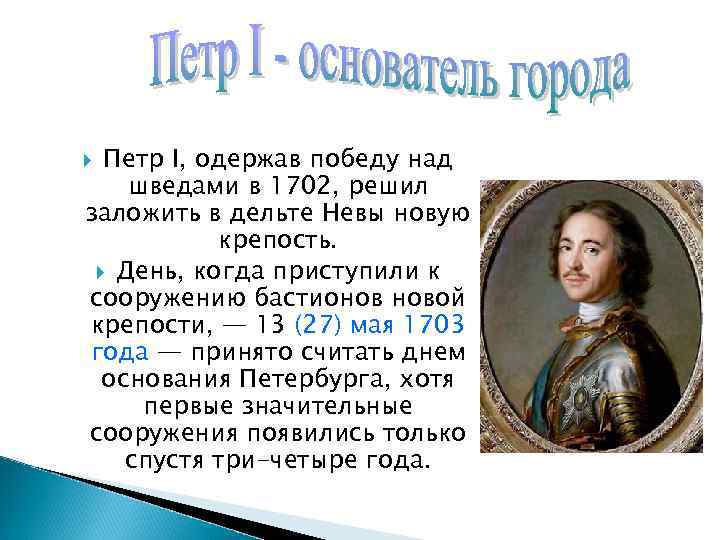 Петр I - основатель города

Петр I, одержав победу над шведами в 1702, решил заложить в дельте Невы новую крепость.

День, когда приступили к сооружению бастионов новой крепости, — 13 (27) мая 1703 года — принято считать днем основания Петербурга, хотя первые значительные сооружения появились только спустя три-четыре года.